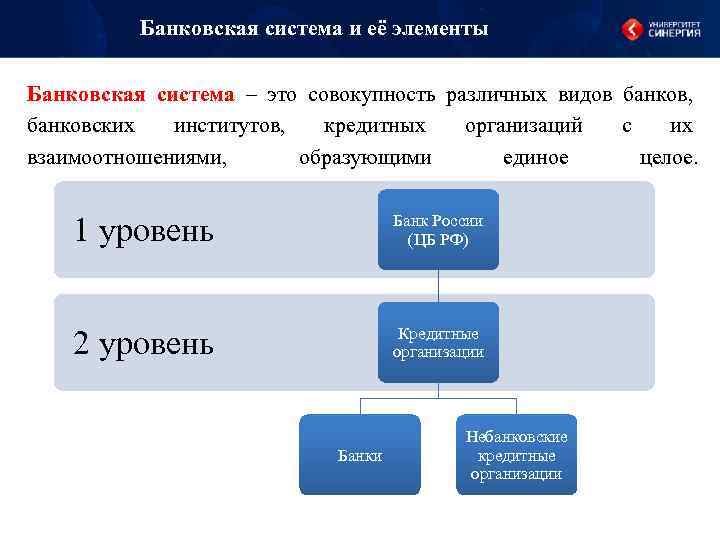 Банковская система и её элементы

УНИВЕРСИТЕТ СИНЕРГИЯ

Банковская система – это совокупность различных видов банков, банковских институтов, кредитных организаций с их взаимоотношениями, образующими единое целое.

1 уровень

Банк России (ЦБ РФ)

2 уровень

Кредитные организации

Банки

Небанковские кредитные организации